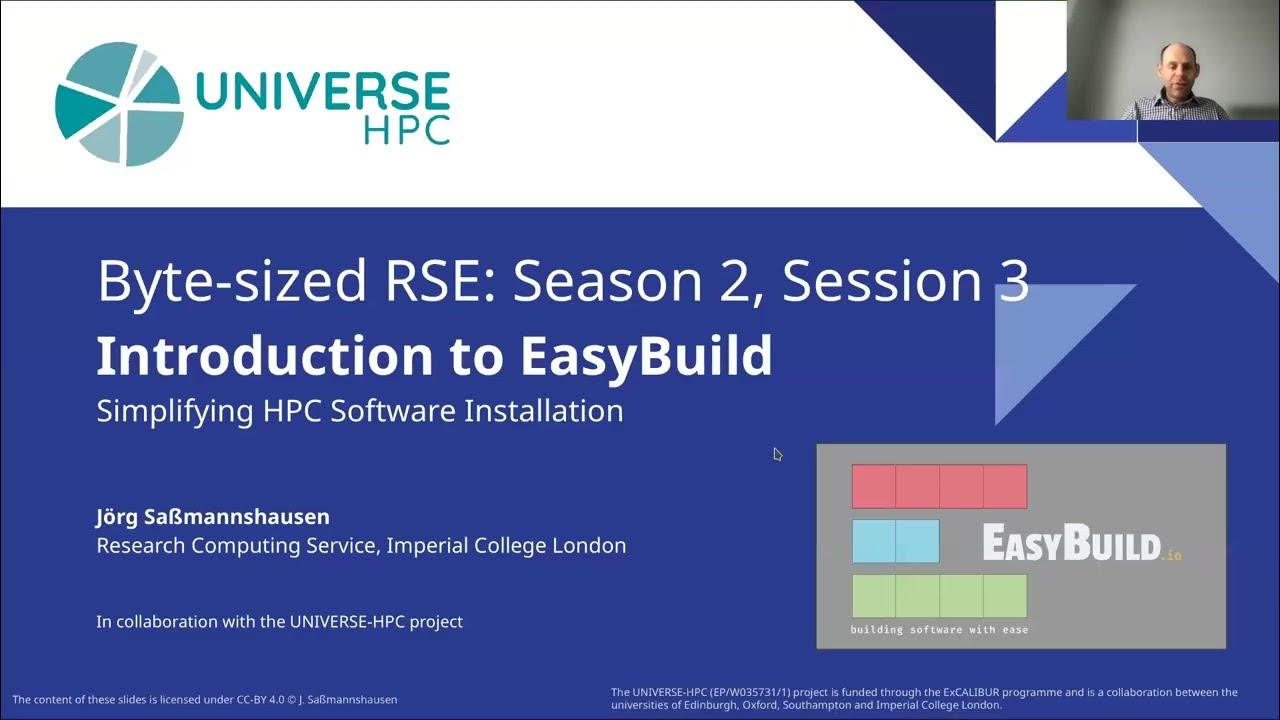 UNIVERSE HPC

Byte-sized RSE: Season 2, Session 3
Introduction to EasyBuild
Simplifying HPC Software Installation

Jörg Saßmannshausen
Research Computing Service, Imperial College London

In collaboration with the UNIVERSE-HPC project

EASYBUILD.io
building software with ease

The content of these slides is licensed under CC-BY 4.0 © J. Saßmannshausen

The UNIVERSE-HPC (EP/W035731/1) project is funded through the ExCALIBUR programme and is a collaboration between the universities of Edinburgh, Oxford, Southampton and Imperial College London.